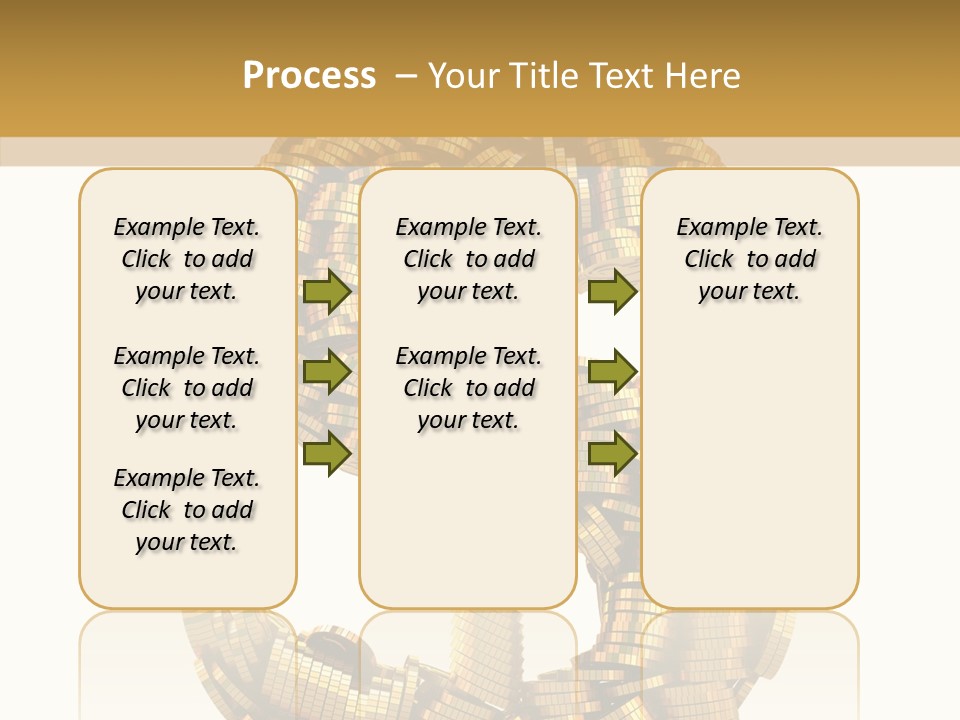 Process – Your Title Text Here

Example Text. Click to add your text.

Example Text. Click to add your text.

Example Text. Click to add your text.

Example Text. Click to add your text.

Example Text. Click to add your text.

Example Text. Click to add your text.